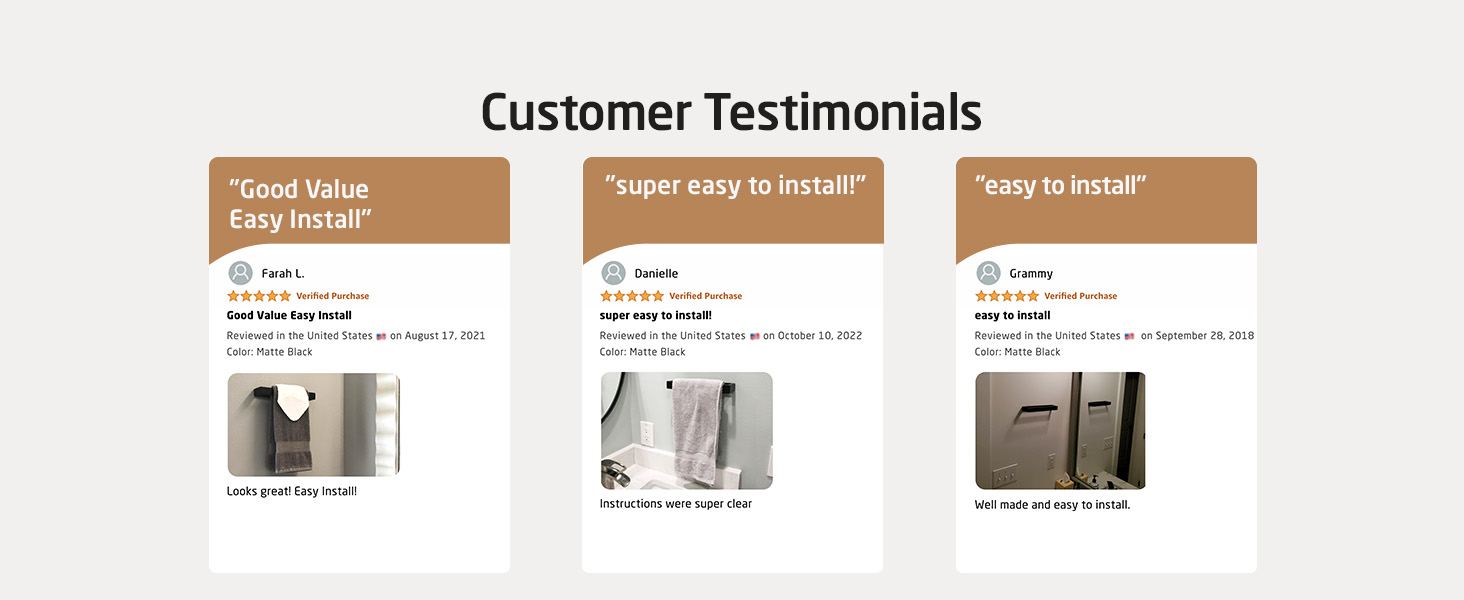 Customer Testimonials

"Good Value Easy Install"

Farah L.

Verified Purchase

Good Value Easy Install

Reviewed in the United States on August 17, 2021

Color: Matte Black

Looks great! Easy Install!

"super easy to install!"

Danielle

Verified Purchase

super easy to install!

Reviewed in the United States on October 10, 2022

Color: Matte Black

Instructions were super clear

"easy to install"

Grammy

Verified Purchase

easy to install

Reviewed in the United States on September 28, 2018

Color: Matte Black

Well made and easy to install.